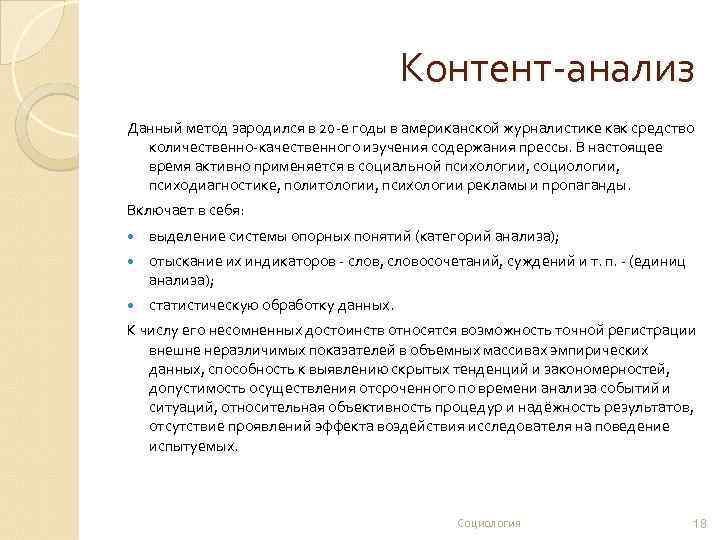 Контент-анализ

Данный метод зародился в 20-е годы в американской журналистике как средство количественно-качественного изучения содержания прессы. В настоящее время активно применяется в социальной психологии, социологии, психодиагностике, политологии, психологии рекламы и пропаганды.

Включает в себя:

- выделение системы опорных понятий (категорий анализа);
- отыскание их индикаторов - слов, словосочетаний, суждений и т. п. - (единиц анализа);
- статистическую обработку данных.

К числу его несомненных достоинств относятся возможность точной регистрации внешне неразличимых показателей в объемных массивах эмпирических данных, способность к выявлению скрытых тенденций и закономерностей, допустимость осуществления отсроченного по времени анализа событий и ситуаций, относительная объективность процедур и надёжность результатов, отсутствие проявлений эффекта воздействия исследователя на поведение испытуемых.

Социология

18